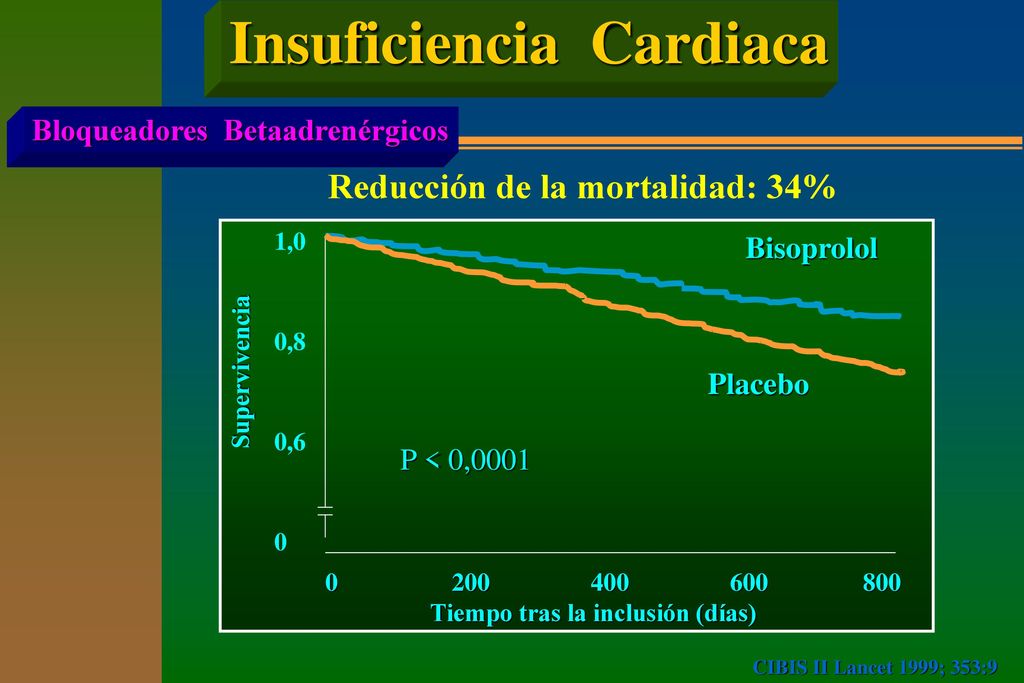 Insuficiencia Cardiaca

Bloqueadores Betaadrenérgicos

Reducción de la mortalidad: 34%

Supervivencia

1,0

0,8

0,6

0

Bisoprolol

Placebo

P < 0,0001

0 200 400 600 800

Tiempo tras la inclusión (días)

CIBIS II Lancet 1999; 353:9